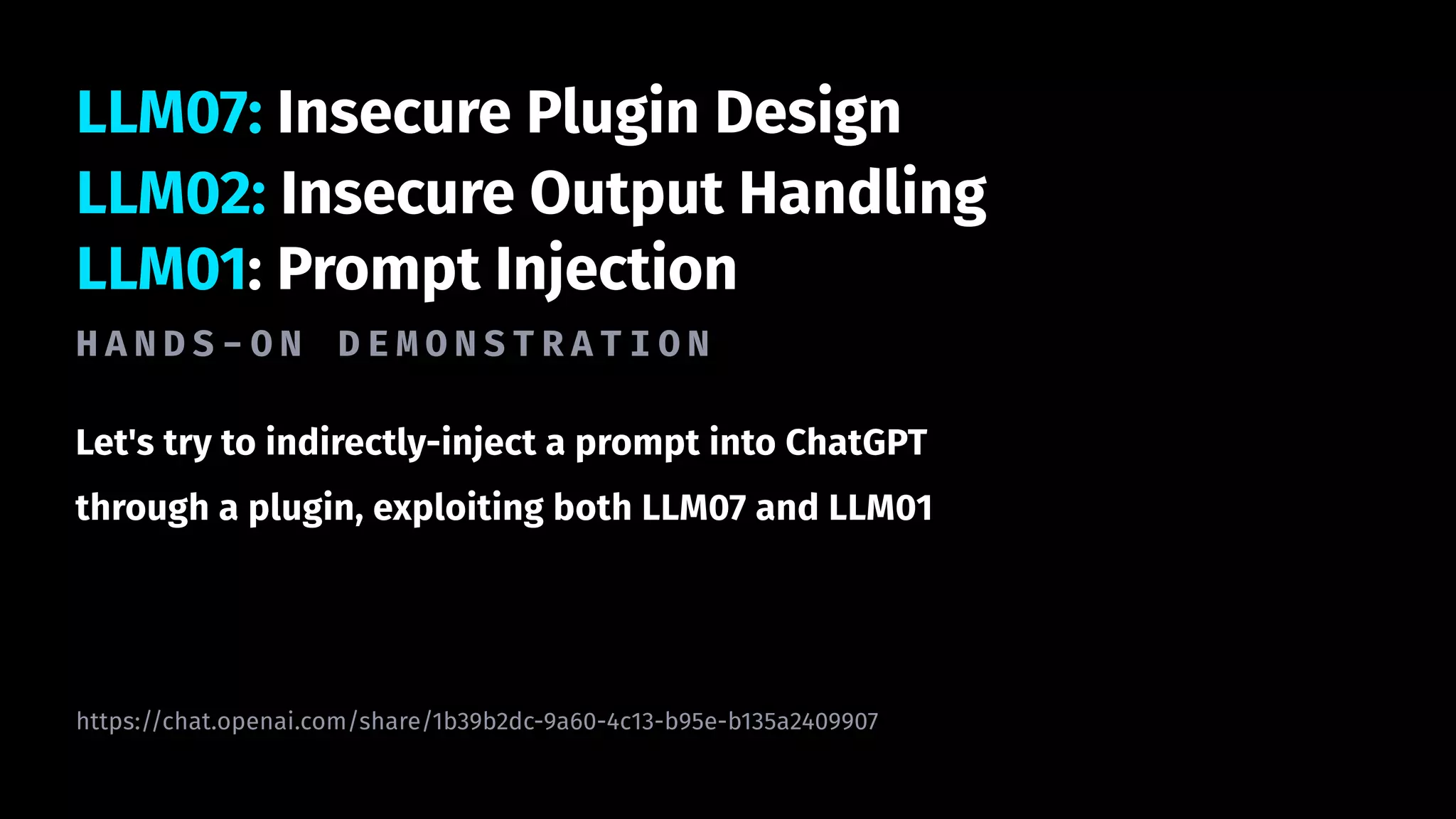 LLM07: Insecure Plugin Design
LLM02: Insecure Output Handling
LLM01: Prompt Injection
HANDS-ON DEMONSTRATION

Let's try to indirectly-inject a prompt into ChatGPT through a plugin, exploiting both LLM07 and LLM01

https://chat.openai.com/share/1b39b2dc-9a60-4c13-b95e-b135a2409907